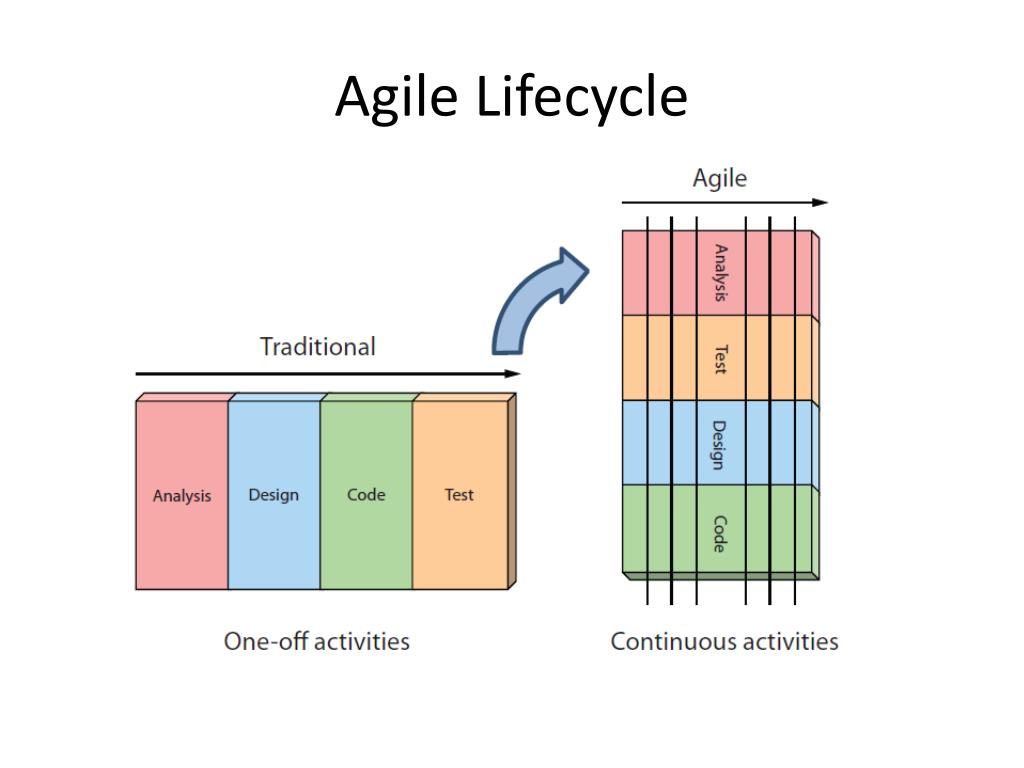 Agile Lifecycle

Traditional

Analysis

Design

Code

Test

One-off activities

Agile

Analysis

Test

Design

Code

Continuous activities